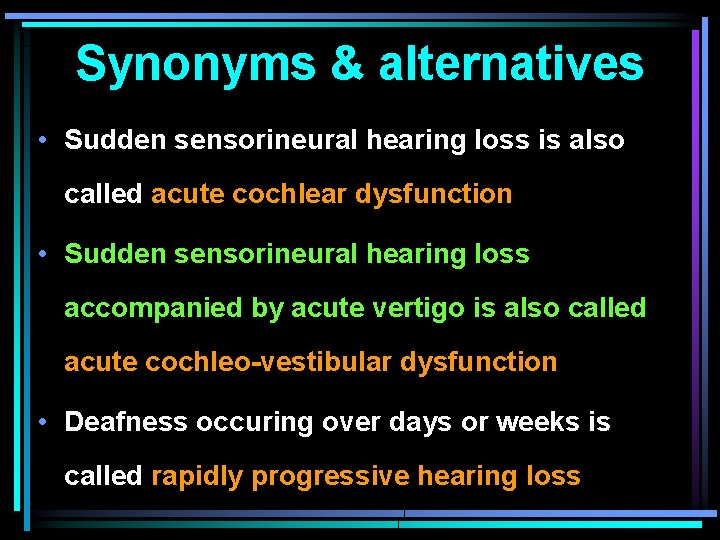 Synonyms & alternatives

• Sudden sensorineural hearing loss is also called acute cochlear dysfunction

• Sudden sensorineural hearing loss accompanied by acute vertigo is also called acute cochleo-vestibular dysfunction

• Deafness occuring over days or weeks is called rapidly progressive hearing loss